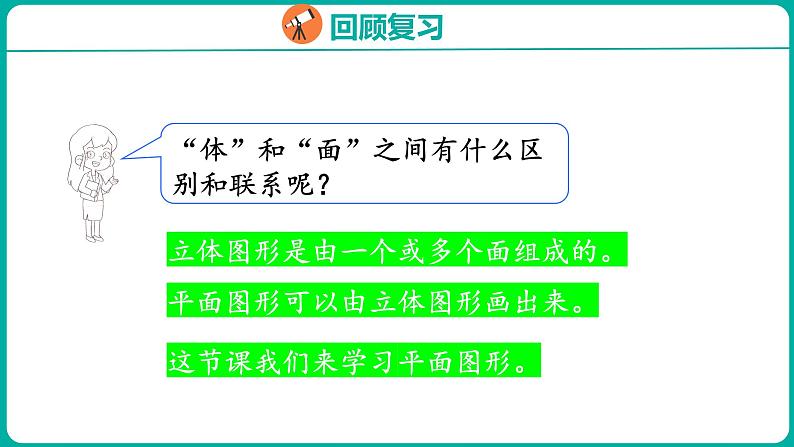 回顾复习

“体”和“面”之间有什么区别和联系呢？

立体图形是由一个或多个面组成的。

平面图形可以由立体图形画出来。

这节课我们来学习平面图形。